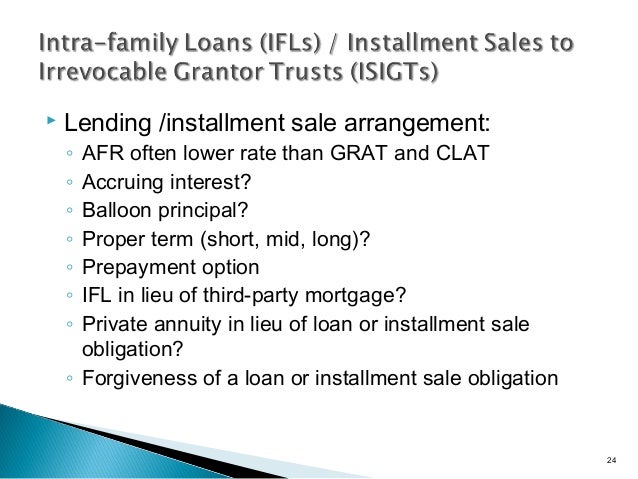 Intra-family Loans (IFLs) / Installment Sales to Irrevocable Grantor Trusts (ISIGTs)

‣ Lending /installment sale arrangement:
◦ AFR often lower rate than GRAT and CLAT
◦ Accruing interest?
◦ Balloon principal?
◦ Proper term (short, mid, long)?
◦ Prepayment option
◦ IFL in lieu of third-party mortgage?
◦ Private annuity in lieu of loan or installment sale obligation?
◦ Forgiveness of a loan or installment sale obligation

24